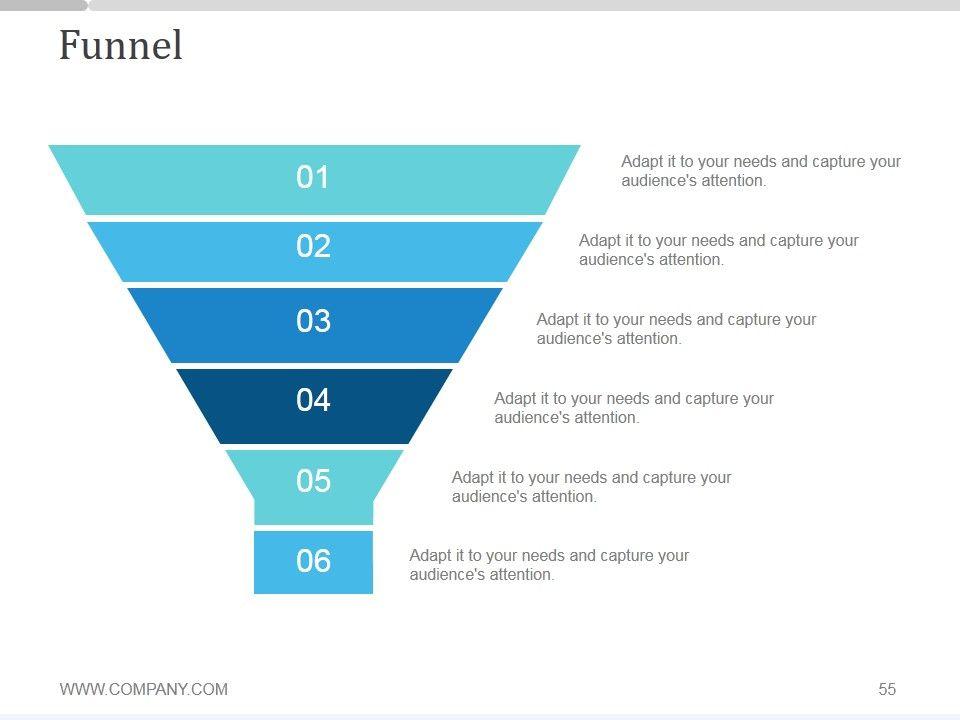 Funnel

01

Adapt it to your needs and capture your audience's attention.

02

Adapt it to your needs and capture your audience's attention.

03

Adapt it to your needs and capture your audience's attention.

04

Adapt it to your needs and capture your audience's attention.

05

Adapt it to your needs and capture your audience's attention.

06

Adapt it to your needs and capture your audience's attention.

WWW.COMPANY.COM

55